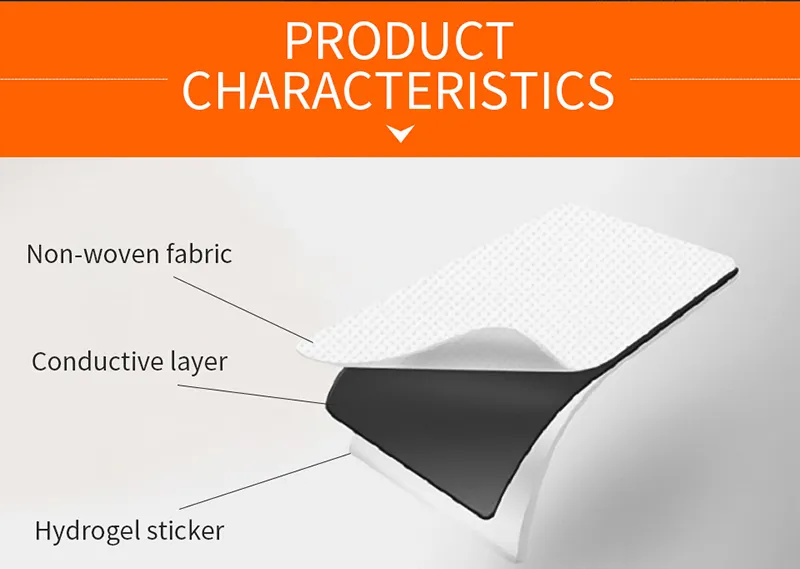 PRODUCT CHARACTERISTICS

Non-woven fabric

Conductive layer

Hydrogel sticker